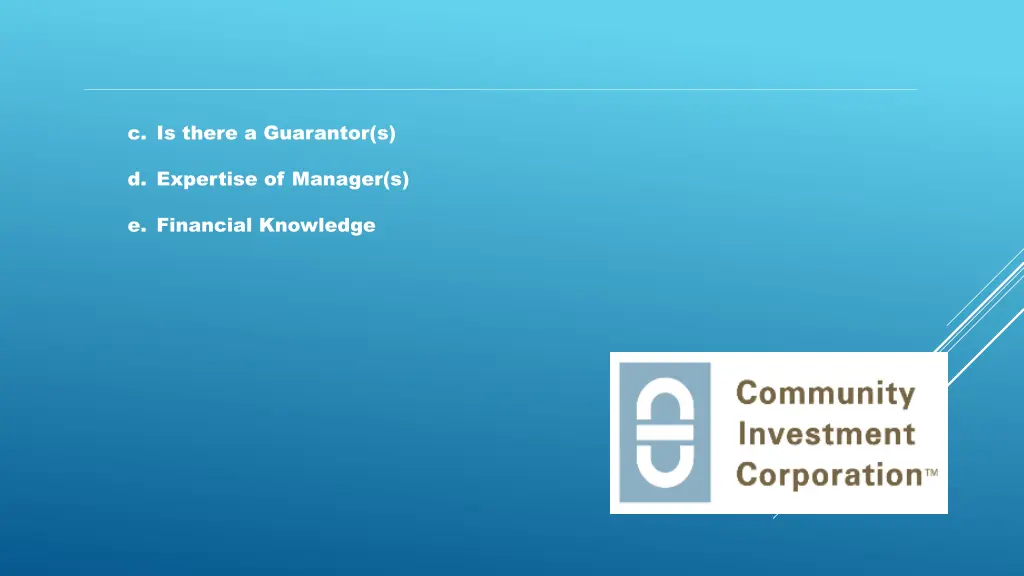 c. Is there a Guarantor(s)

d. Expertise of Manager(s)

e. Financial Knowledge

Community Investment Corporation™